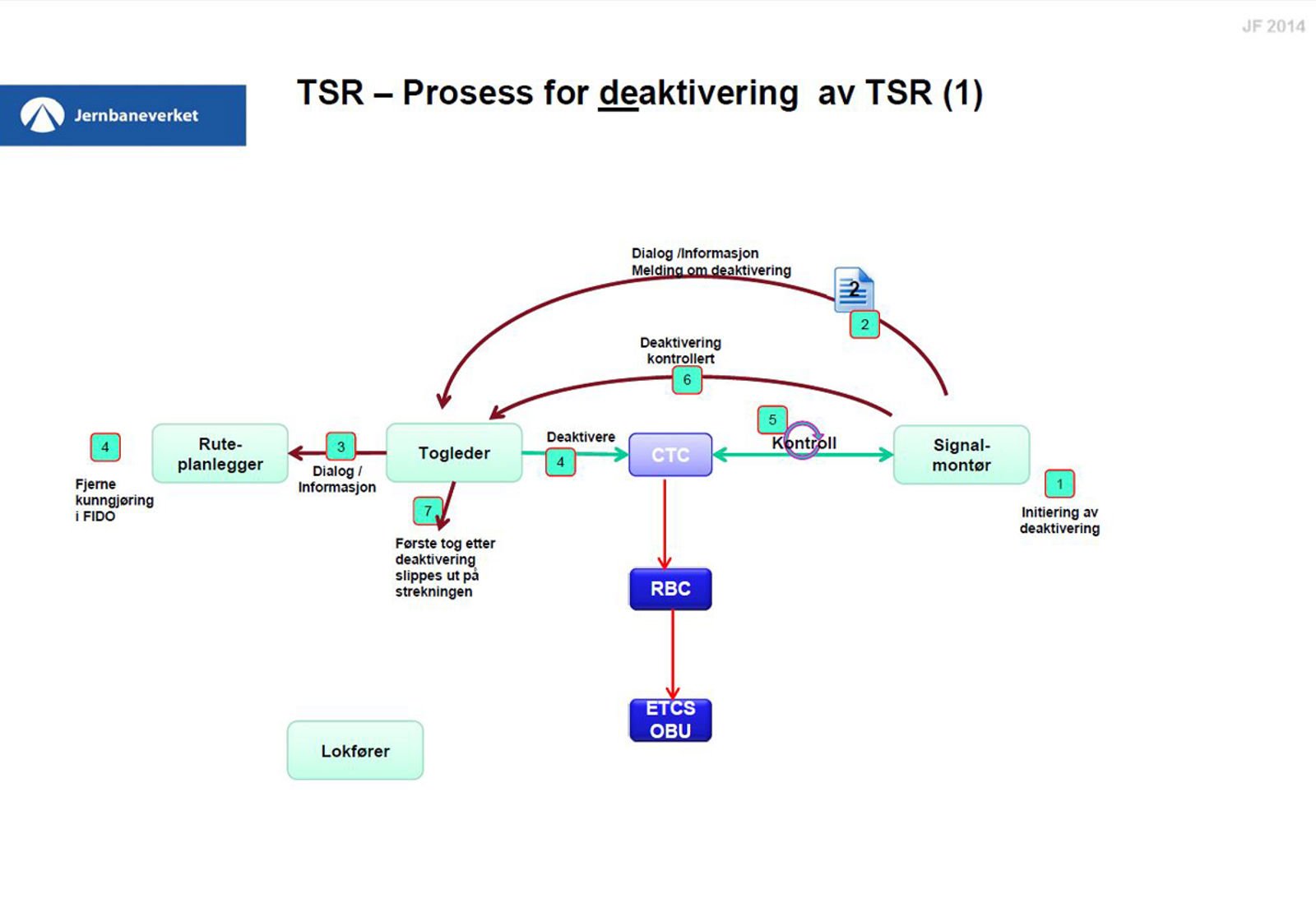 JF 2014

Jernbaneverket

TSR – Prosess for deaktivering av TSR (1)

Dialog /Informasjon
Melding om deaktivering

2

2

Deaktivering kontrollert

6

4

Fjerne kunngjøring i FIDO

Rute-planlegger

3

Dialog / Informasjon

Togleder

Deaktivere

4

CTC

5

Kontroll

Signal-montør

1

Initiering av deaktivering

7

Første tog etter deaktivering slippes ut på strekningen

RBC

ETCS OBU

Lokfører